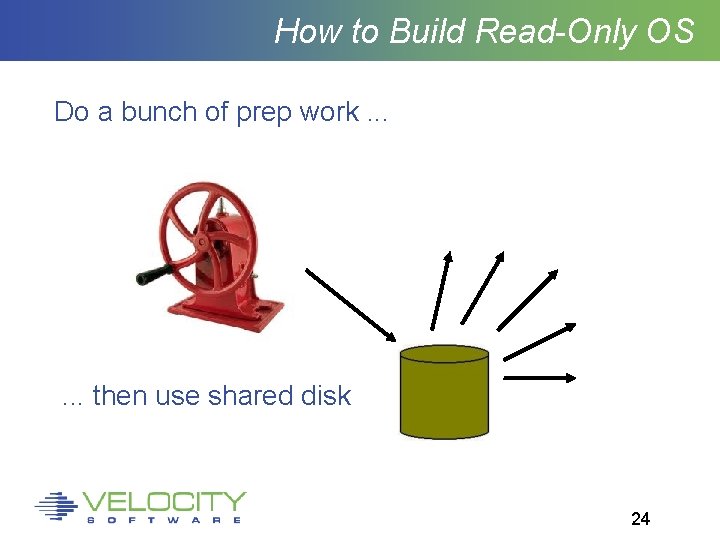 How to Build Read-Only OS

Do a bunch of prep work ...

... then use shared disk

VELOCITY SOFTWARE

24